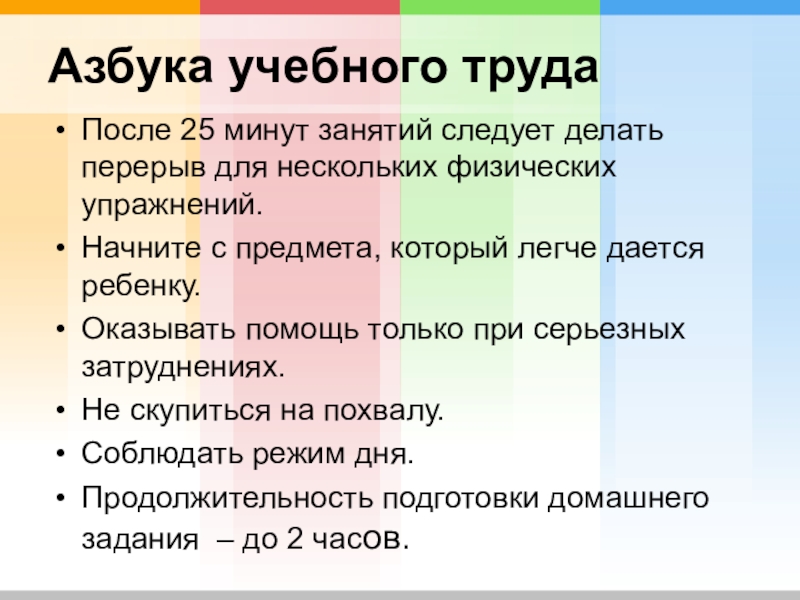 Азбука учебного труда

• После 25 минут занятий следует делать перерыв для нескольких физических упражнений.
• Начните с предмета, который легче дается ребенку.
• Оказывать помощь только при серьезных затруднениях.
• Не скупиться на похвалу.
• Соблюдать режим дня.
• Продолжительность подготовки домашнего задания – до 2 часов.